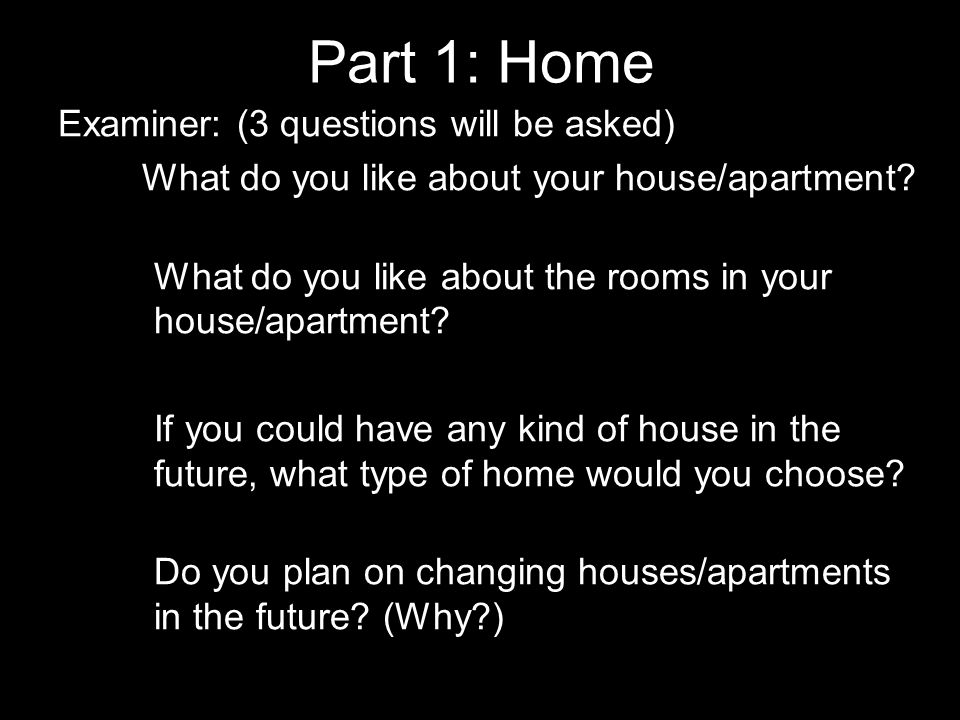 Part 1: Home

Examiner: (3 questions will be asked)

What do you like about your house/apartment?

What do you like about the rooms in your house/apartment?

If you could have any kind of house in the future, what type of home would you choose?

Do you plan on changing houses/apartments in the future? (Why?)